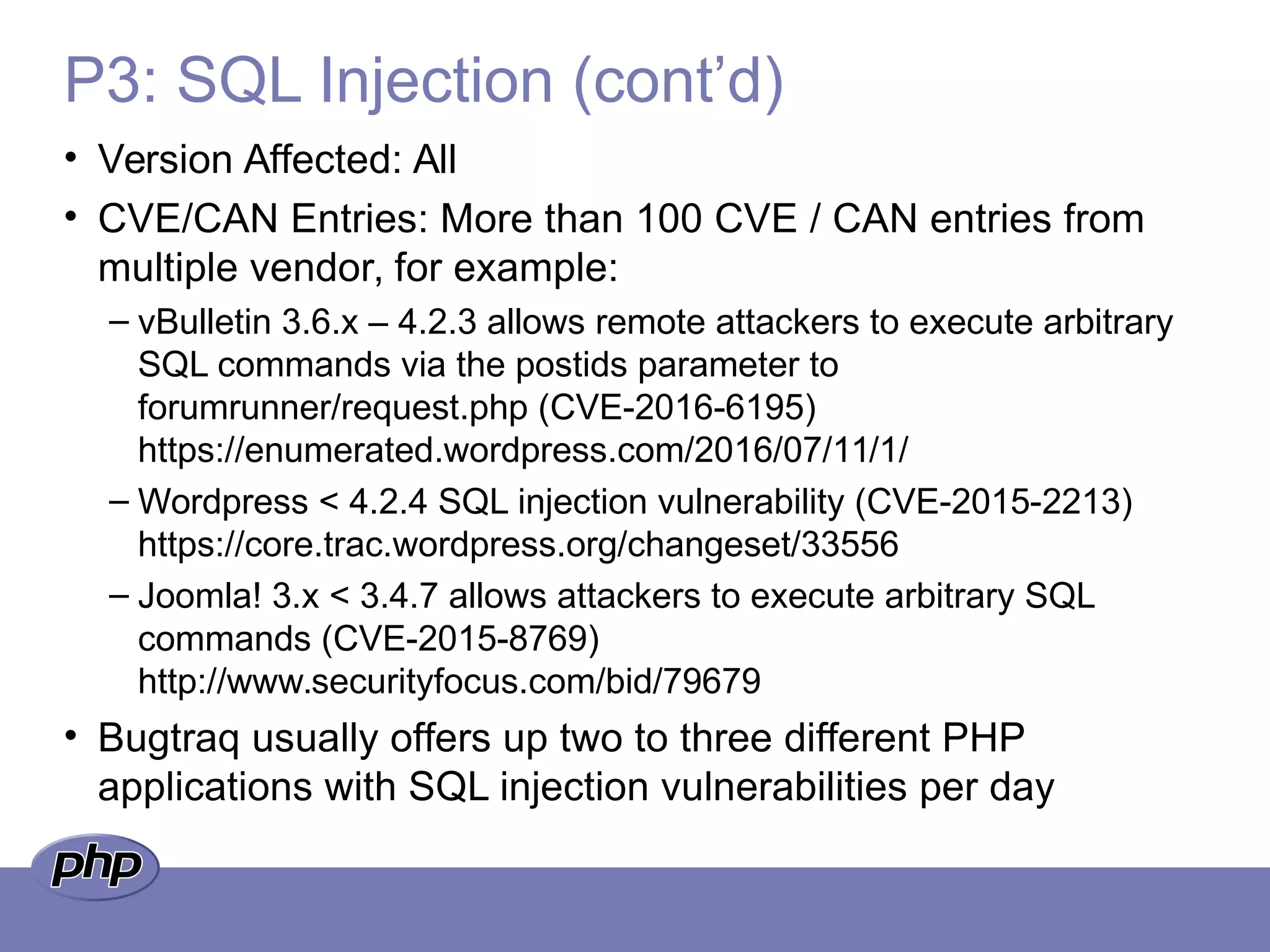 P3: SQL Injection (cont’d)

• Version Affected: All

• CVE/CAN Entries: More than 100 CVE / CAN entries from multiple vendor, for example:

– vBulletin 3.6.x – 4.2.3 allows remote attackers to execute arbitrary SQL commands via the postids parameter to forumrunner/request.php (CVE-2016-6195) https://enumerated.wordpress.com/2016/07/11/1/

– Wordpress < 4.2.4 SQL injection vulnerability (CVE-2015-2213) https://core.trac.wordpress.org/changeset/33556

– Joomla! 3.x < 3.4.7 allows attackers to execute arbitrary SQL commands (CVE-2015-8769) http://www.securityfocus.com/bid/79679

• Bugtraq usually offers up two to three different PHP applications with SQL injection vulnerabilities per day

php